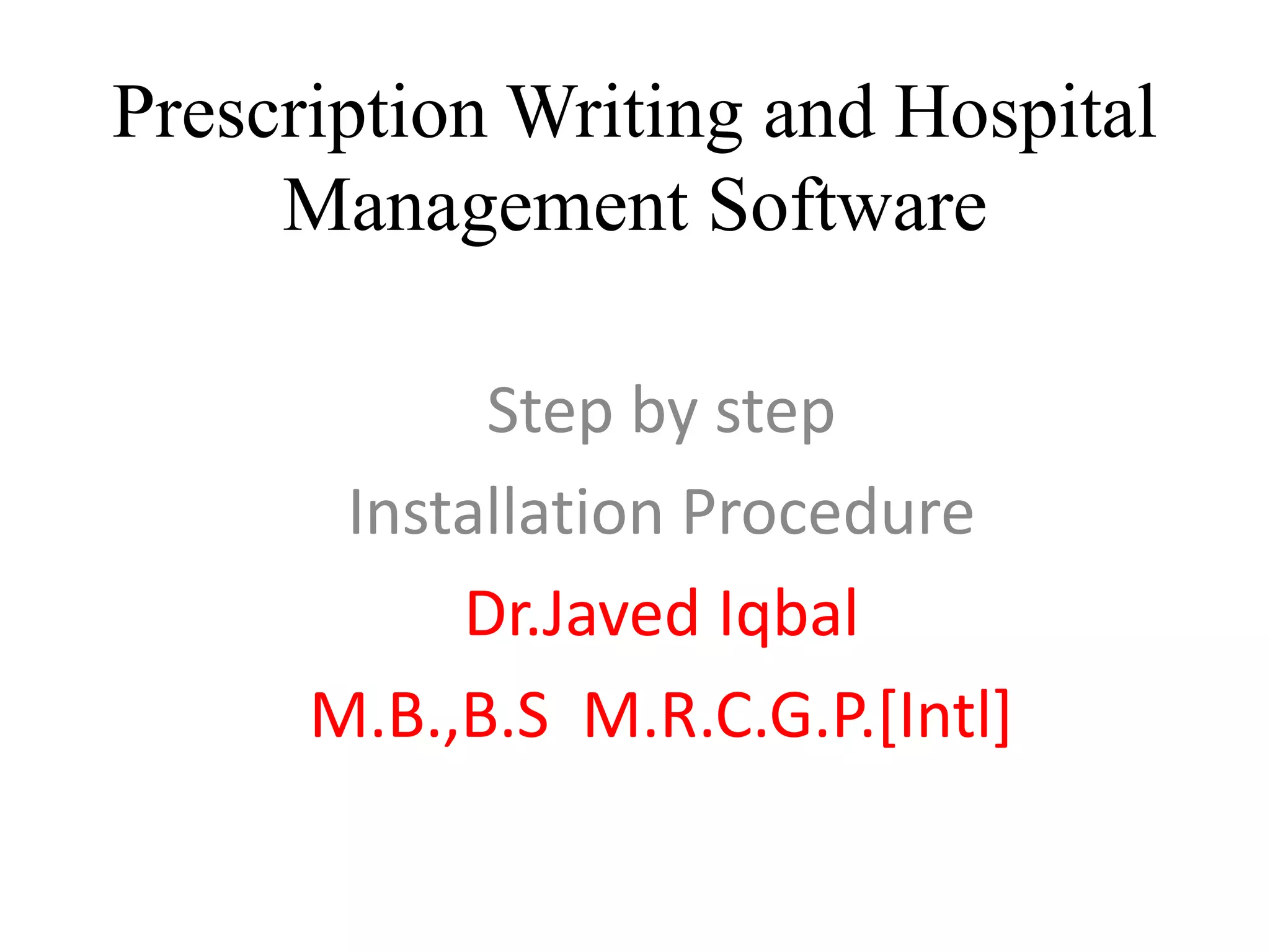 Prescription Writing and Hospital Management Software

Step by step

Installation Procedure

Dr.Javed Iqbal

M.B.,B.S M.R.C.G.P.[Intl]